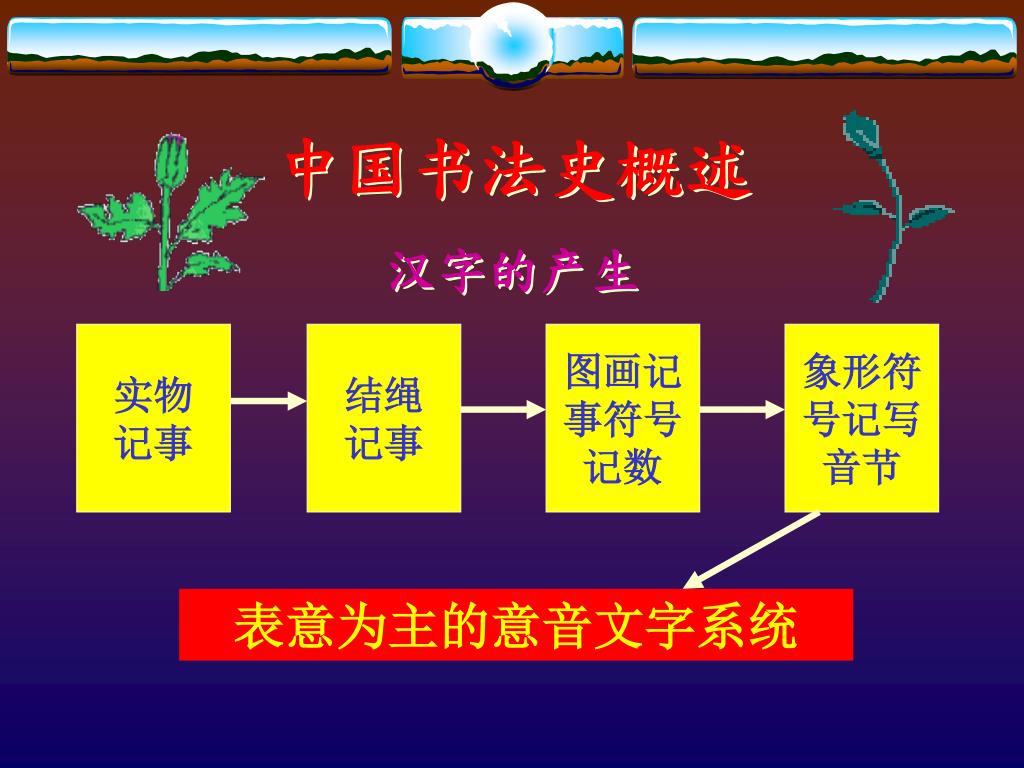 中国书法史概述

汉字的产生

实物记事

结绳记事

图画记事符号记数

象形符号记写音节

表意为主的意音文字系统